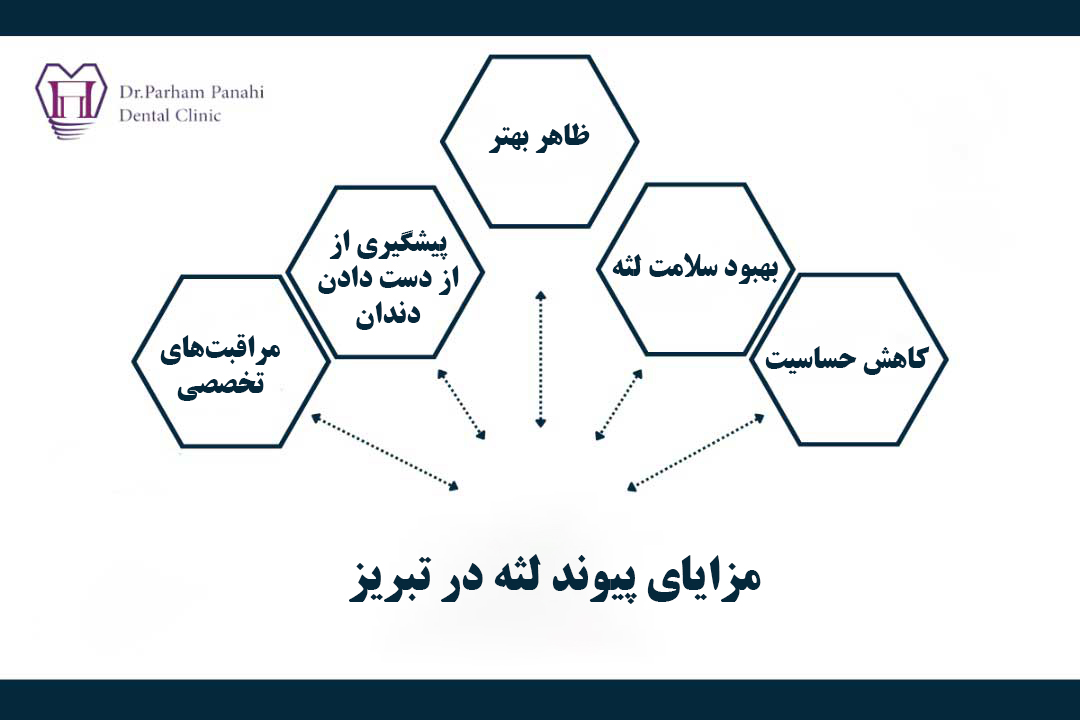 Dr.Parham Panahi
Dental Clinic

ظاهر بهتر

پیشگیری از
از دست دادن
دندان

بهبود سلامت لثه

مراقبت‌های
تخصصی

کاهش حساسیت

مزایای پیوند لثه در تبریز